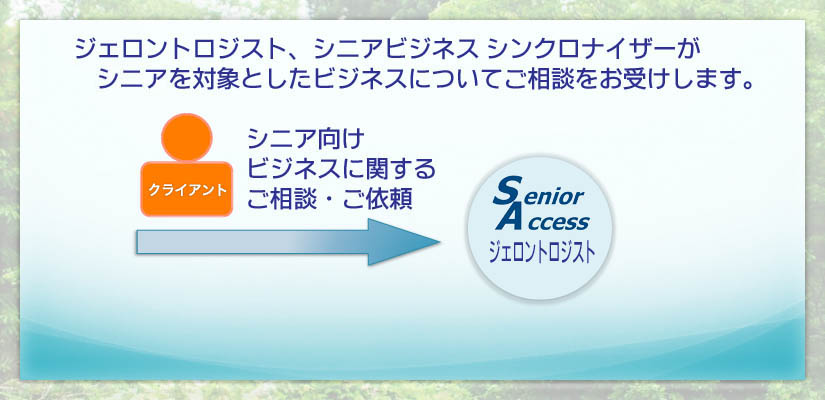 ジェロントロジスト、シニアビジネス シンクロナイザーが
シニアを対象としたビジネスについてご相談をお受けします。

クライアント

シニア向け
ビジネスに関する
ご相談・ご依頼

Senior
Access
ジェロントロジスト